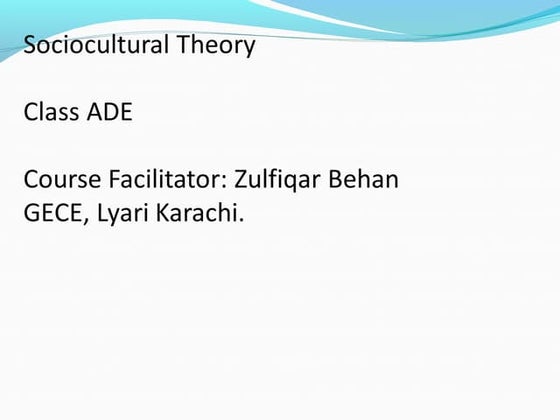 Sociocultural Theory

Class ADE

Course Facilitator: Zulfiqar Behan
GECE, Lyari Karachi.